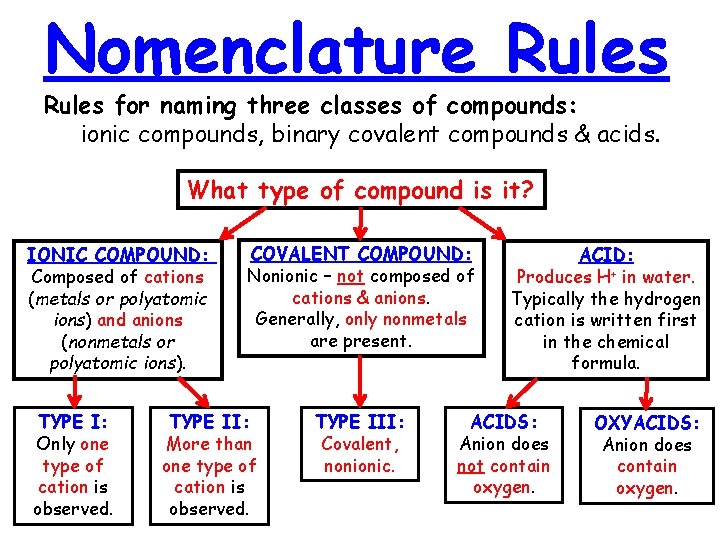 Nomenclature Rules

Rules for naming three classes of compounds:
ionic compounds, binary covalent compounds & acids.

What type of compound is it?

IONIC COMPOUND:
Composed of cations (metals or polyatomic ions) and anions (nonmetals or polyatomic ions).

COVALENT COMPOUND:
Nonionic – not composed of cations & anions. Generally, only nonmetals are present.

ACID:
Produces $H^+$ in water. Typically the hydrogen cation is written first in the chemical formula.

TYPE I:
Only one type of cation is observed.

TYPE II:
More than one type of cation is observed.

TYPE III:
Covalent, nonionic.

ACIDS:
Anion does not contain oxygen.

OXYACIDS:
Anion does contain oxygen.